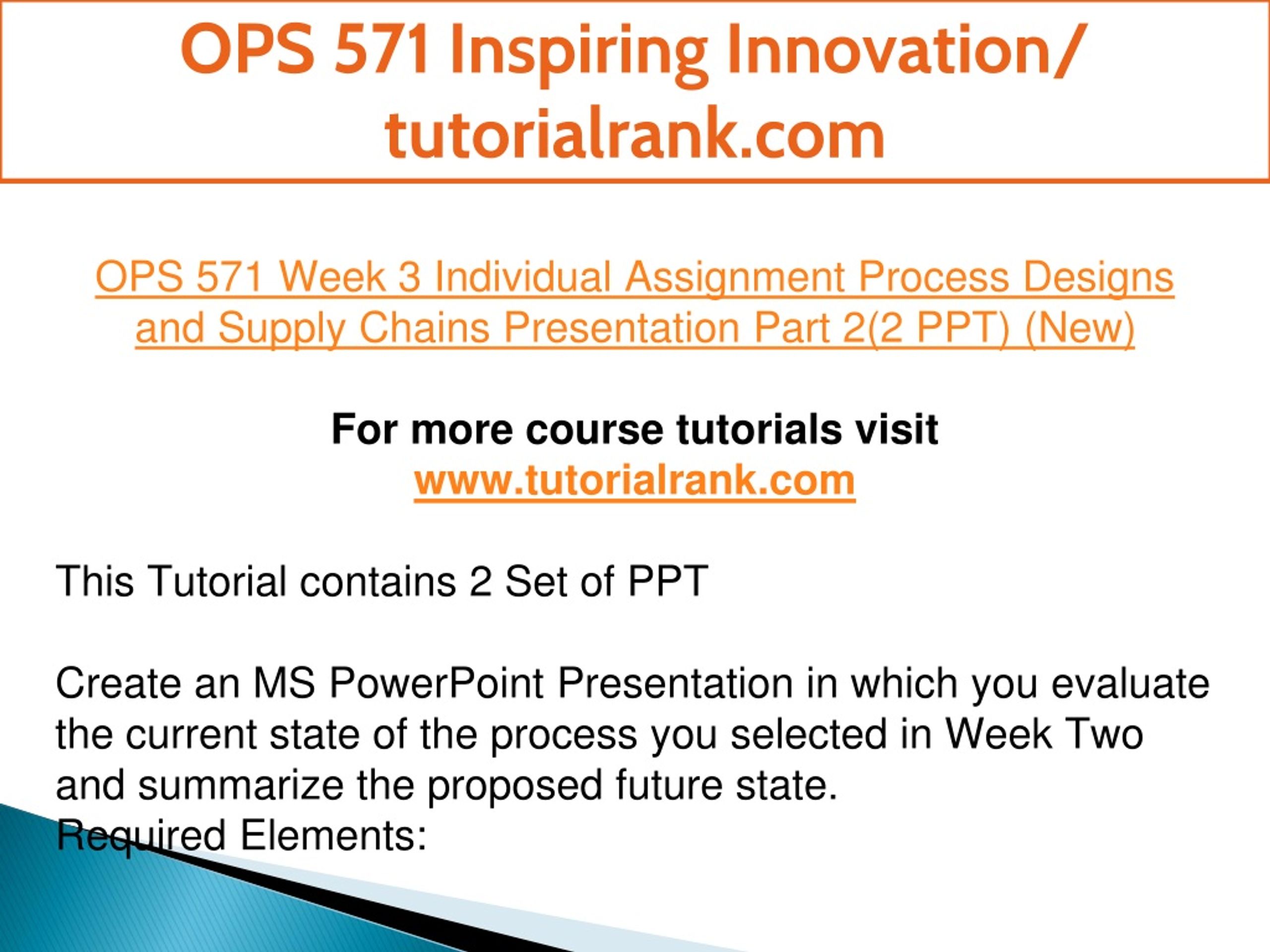 OPS 571 Inspiring Innovation/ tutorialrank.com

OPS 571 Week 3 Individual Assignment Process Designs and Supply Chains Presentation Part 2(2 PPT) (New)

For more course tutorials visit
www.tutorialrank.com

This Tutorial contains 2 Set of PPT

Create an MS PowerPoint Presentation in which you evaluate the current state of the process you selected in Week Two and summarize the proposed future state.
Required Elements: